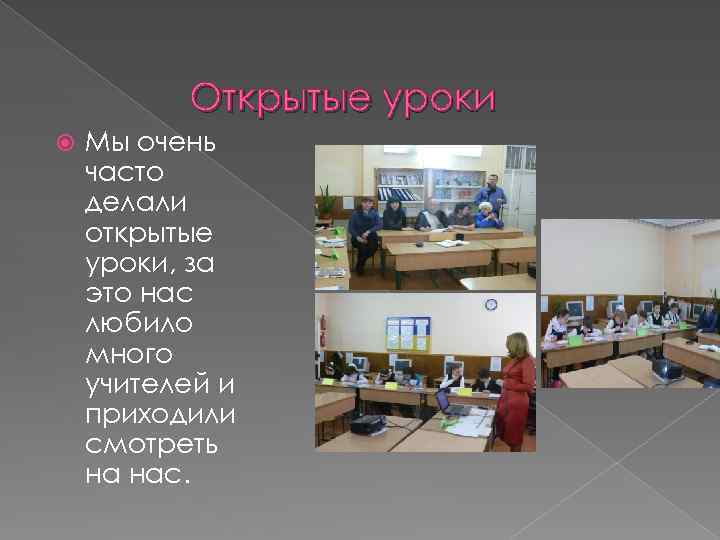 Открытые уроки

Мы очень часто делали открытые уроки, за это нас любило много учителей и приходили смотреть на нас.